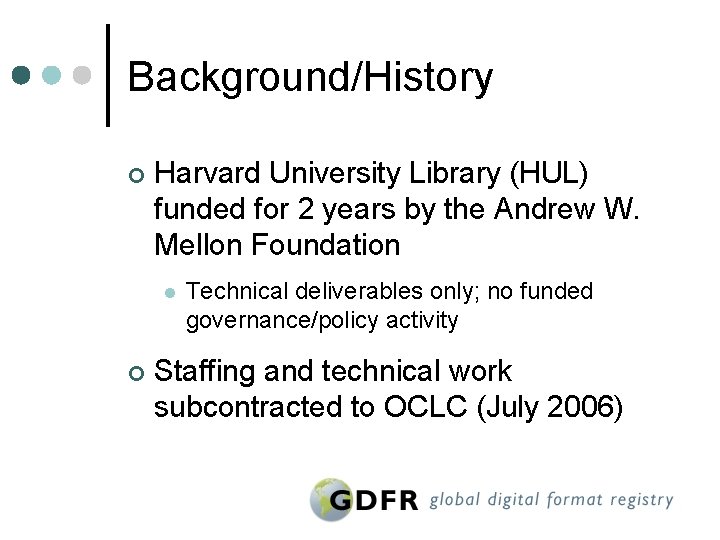 Background/History

Harvard University Library (HUL) funded for 2 years by the Andrew W. Mellon Foundation

Technical deliverables only; no funded governance/policy activity

Staffing and technical work subcontracted to OCLC (July 2006)

GDFR global digital format registry